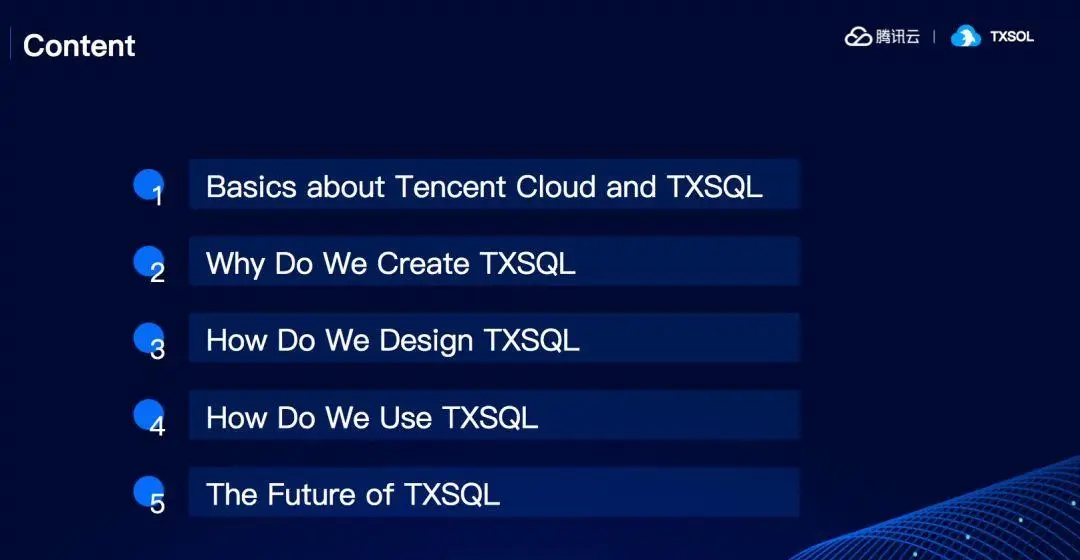 Content

腾讯云 | TXSQL

1 Basics about Tencent Cloud and TXSQL

2 Why Do We Create TXSQL

3 How Do We Design TXSQL

4 How Do We Use TXSQL

5 The Future of TXSQL